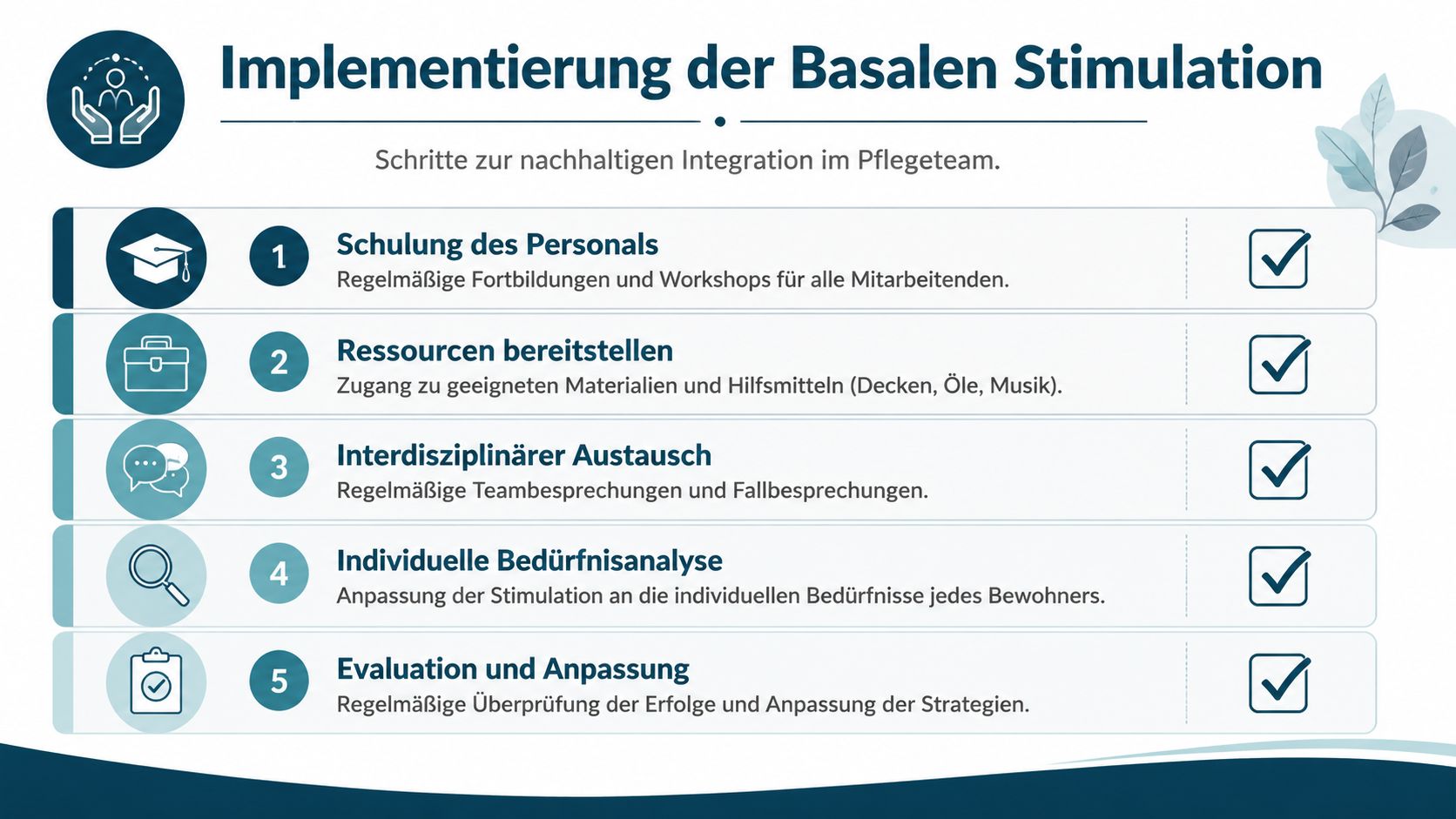 Implementierung der Basalen Stimulation

Schritte zur nachhaltigen Integration im Pflegeteam.

1 Schulung des Personals
Regelmäßige Fortbildungen und Workshops für alle Mitarbeitenden.

2 Ressourcen bereitstellen
Zugang zu geeigneten Materialien und Hilfsmitteln (Decken, Öle, Musik).

3 Interdisziplinärer Austausch
Regelmäßige Teambesprechungen und Fallbesprechungen.

4 Individuelle Bedürfnisanalyse
Anpassung der Stimulation an die individuellen Bedürfnisse jedes Bewohners.

5 Evaluation und Anpassung
Regelmäßige Überprüfung der Erfolge und Anpassung der Strategien.